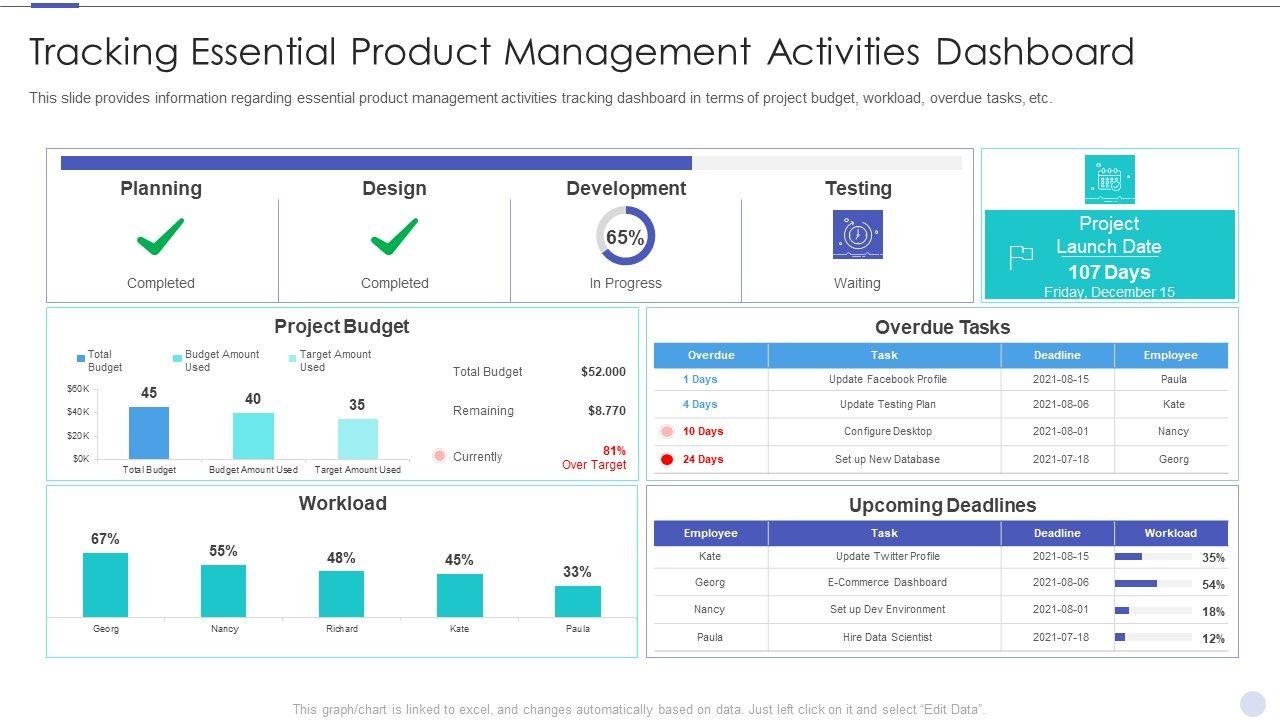 Tracking Essential Product Management Activities Dashboard

This slide provides information regarding essential product management activities tracking dashboard in terms of project budget, workload, overdue tasks, etc.

Planning
Completed

Design
Completed

Development
65%
In Progress

Testing
Waiting

Project Launch Date
107 Days
Friday, December 15

Project Budget

Total Budget
Budget Amount Used
Target Amount Used

$60K
$40K
$20K
$0K

45
40
35

Total Budget
Budget Amount Used
Target Amount Used

Total Budget $52.000
Remaining $8.770
Currently 81% Over Target

Overdue Tasks

| Overdue | Task | Deadline | Employee |
|---|---|---|---|
| 1 Days | Update Facebook Profile | 2021-08-15 | Paula |
| 4 Days | Update Testing Plan | 2021-08-06 | Kate |
| 10 Days | Configure Desktop | 2021-08-01 | Nancy |
| 24 Days | Set up New Database | 2021-07-18 | Georg |

Workload

67%
55%
48%
45%
33%

Georg
Nancy
Richard
Kate
Paula

Upcoming Deadlines

| Employee | Task | Deadline | Workload |
|---|---|---|---|
| Kate | Update Twitter Profile | 2021-08-15 | 35% |
| Georg | E-Commerce Dashboard | 2021-08-06 | 54% |
| Nancy | Set up Dev Environment | 2021-08-01 | 18% |
| Paula | Hire Data Scientist | 2021-07-18 | 12% |

This graph/chart is linked to excel, and changes automatically based on data. Just left click on it and select "Edit Data".